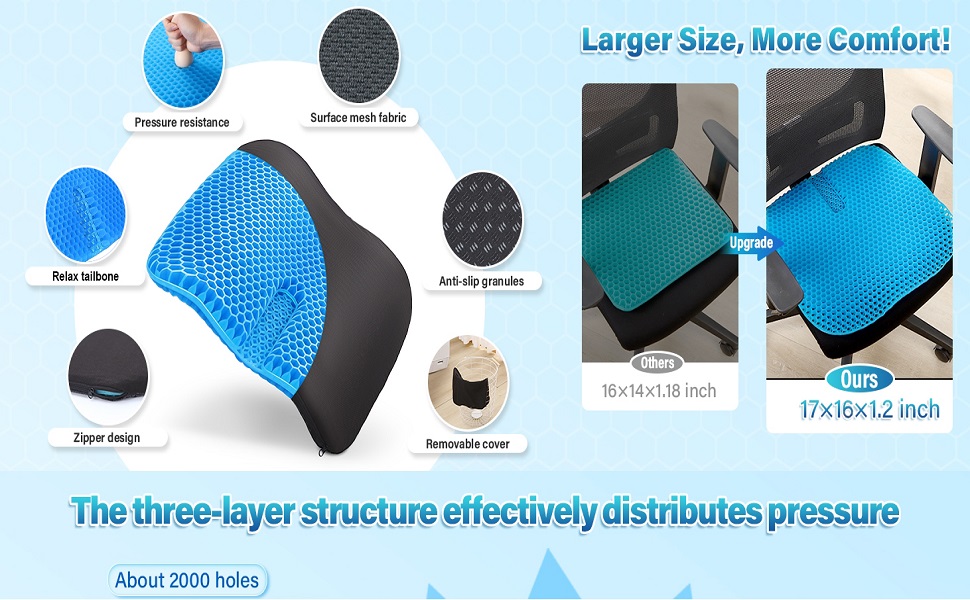 Pressure resistance

Surface mesh fabric

Relax tailbone

Anti-slip granules

Zipper design

Removable cover

Larger Size, More Comfort!

Upgrade

Others

16×14×1.18 inch

Ours

17×16×1.2 inch

The three-layer structure effectively distributes pressure

About 2000 holes